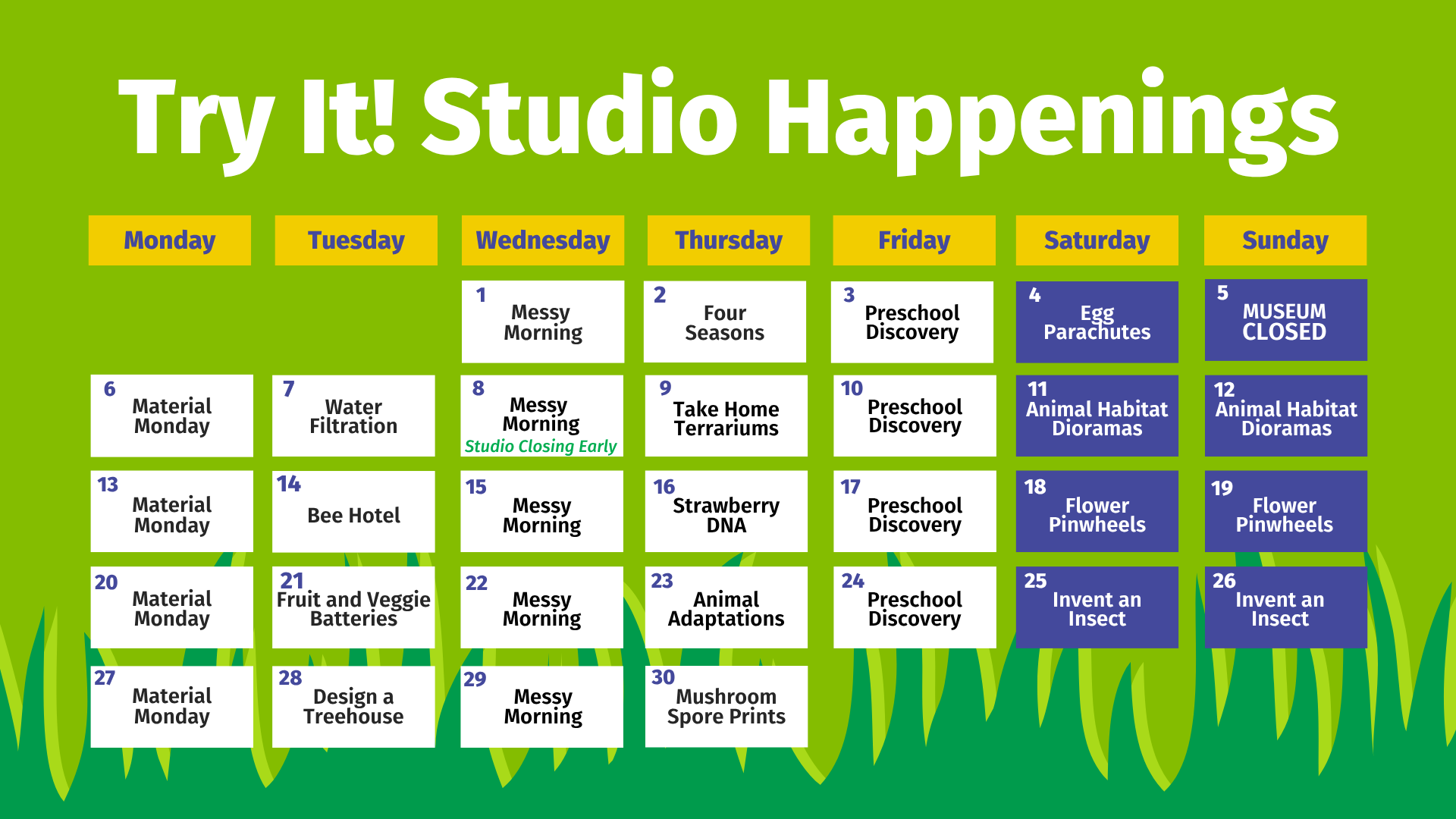 Try It! Studio Happenings

| Monday | Tuesday | Wednesday | Thursday | Friday | Saturday | Sunday |
|---|---|---|---|---|---|---|
| | | 1 Messy Morning | 2 Four Seasons | 3 Preschool Discovery | 4 Egg Parachutes | 5 MUSEUM CLOSED |
| 6 Material Monday | 7 Water Filtration | 8 Messy Morning Studio Closing Early | 9 Take Home Terrariums | 10 Preschool Discovery | 11 Animal Habitat Dioramas | 12 Animal Habitat Dioramas |
| 13 Material Monday | 14 Bee Hotel | 15 Messy Morning | 16 Strawberry DNA | 17 Preschool Discovery | 18 Flower Pinwheels | 19 Flower Pinwheels |
| 20 Material Monday | 21 Fruit and Veggie Batteries | 22 Messy Morning | 23 Animal Adaptations | 24 Preschool Discovery | 25 Invent an Insect | 26 Invent an Insect |
| 27 Material Monday | 28 Design a Treehouse | 29 Messy Morning | 30 Mushroom Spore Prints | | | |